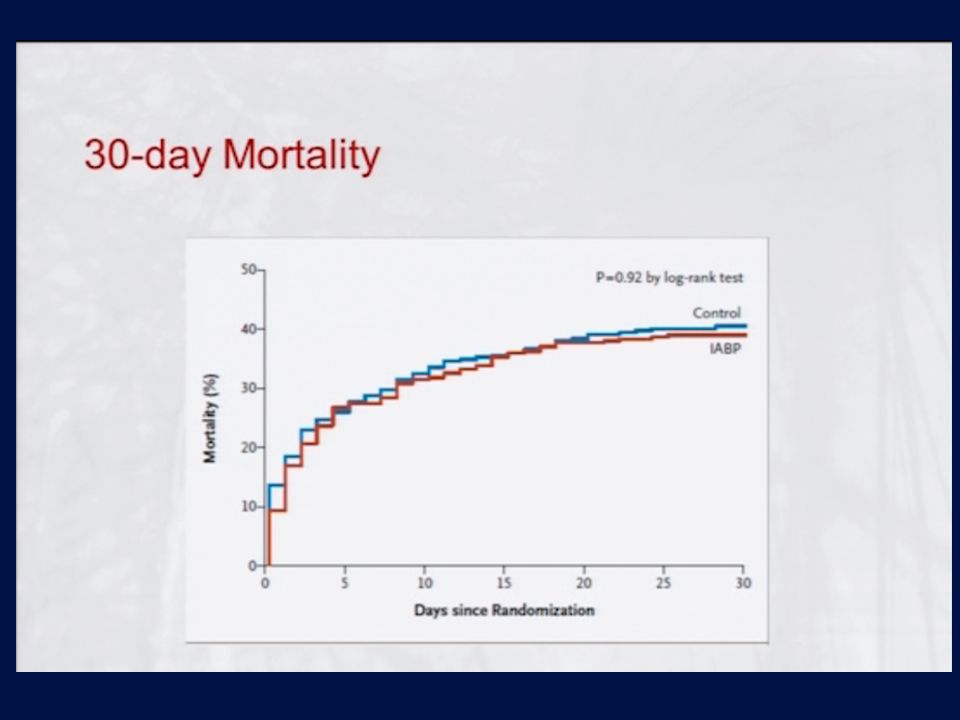 30-day Mortality

P=0.92 by log-rank test

Control

IABP

Mortality (%)

50
40
30
20
10
0

0
5
10
15
20
25
30

Days since Randomization